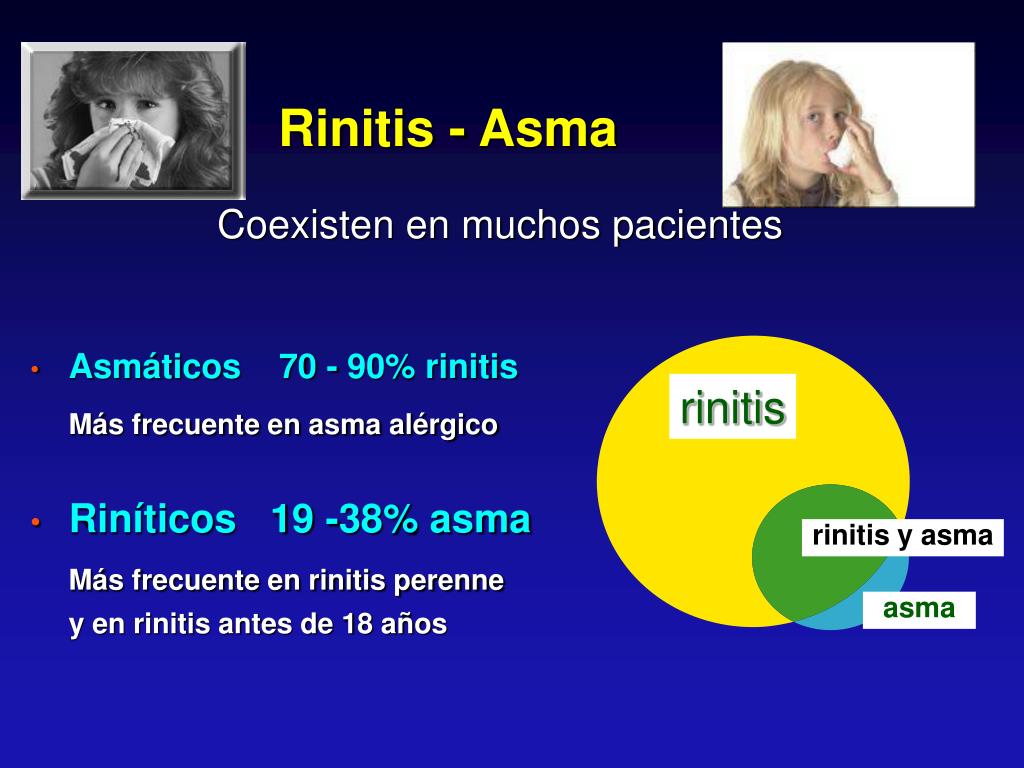 Rinitis - Asma

Coexisten en muchos pacientes

• Asmáticos 70 - 90% rinitis

Más frecuente en asma alérgico

• Riníticos 19 -38% asma

Más frecuente en rinitis perenne y en rinitis antes de 18 años

rinitis

rinitis y asma

asma